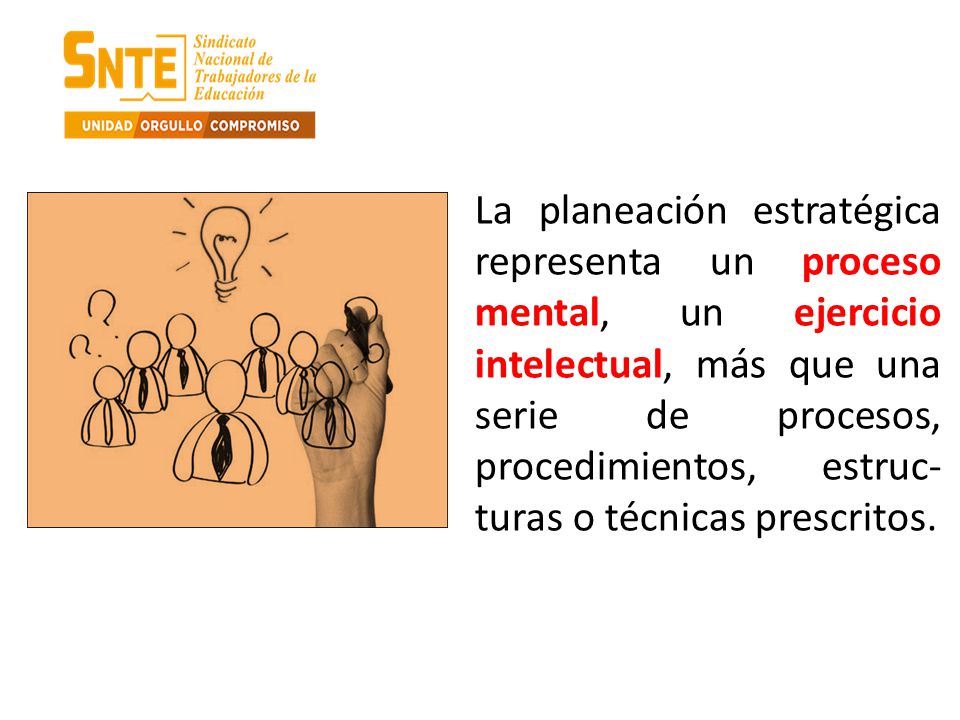 SNTE Sindicato Nacional de Trabajadores de la Educación

UNIDAD ORGULLO COMPROMISO

La planeación estratégica representa un proceso mental, un ejercicio intelectual, más que una serie de procesos, procedimientos, estructuras o técnicas prescritos.